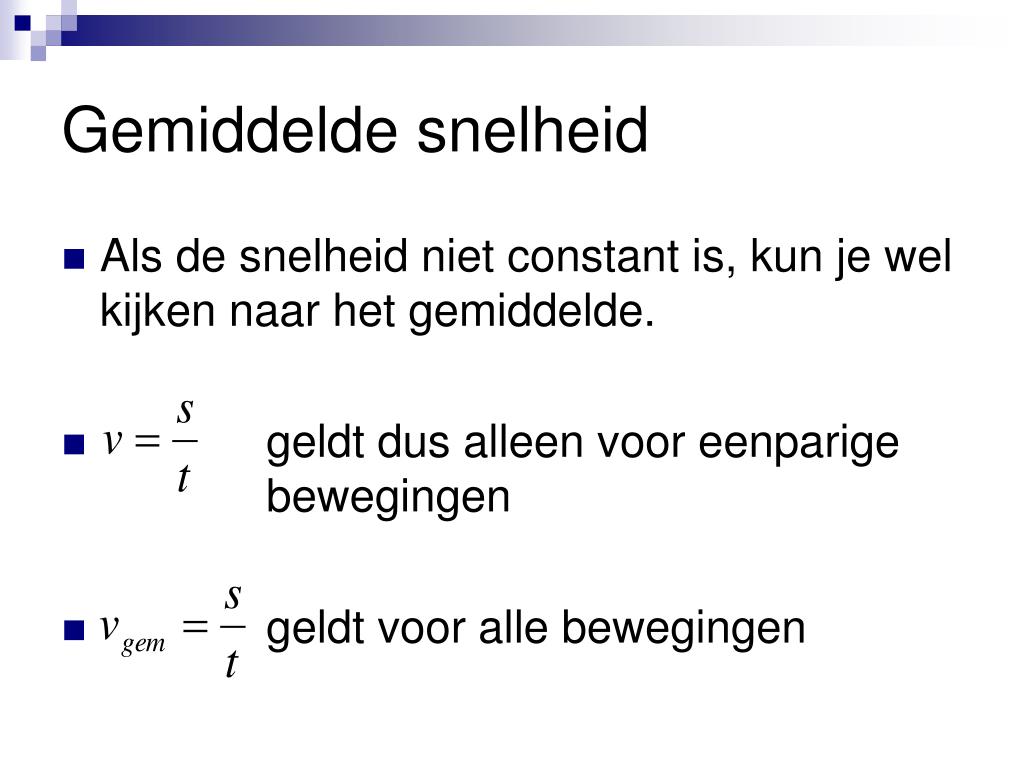 Gemiddelde snelheid

Als de snelheid niet constant is, kun je wel kijken naar het gemiddelde.

$v = \frac{s}{t}$ geldt dus alleen voor eenparige bewegingen

$v_{gem} = \frac{s}{t}$ geldt voor alle bewegingen